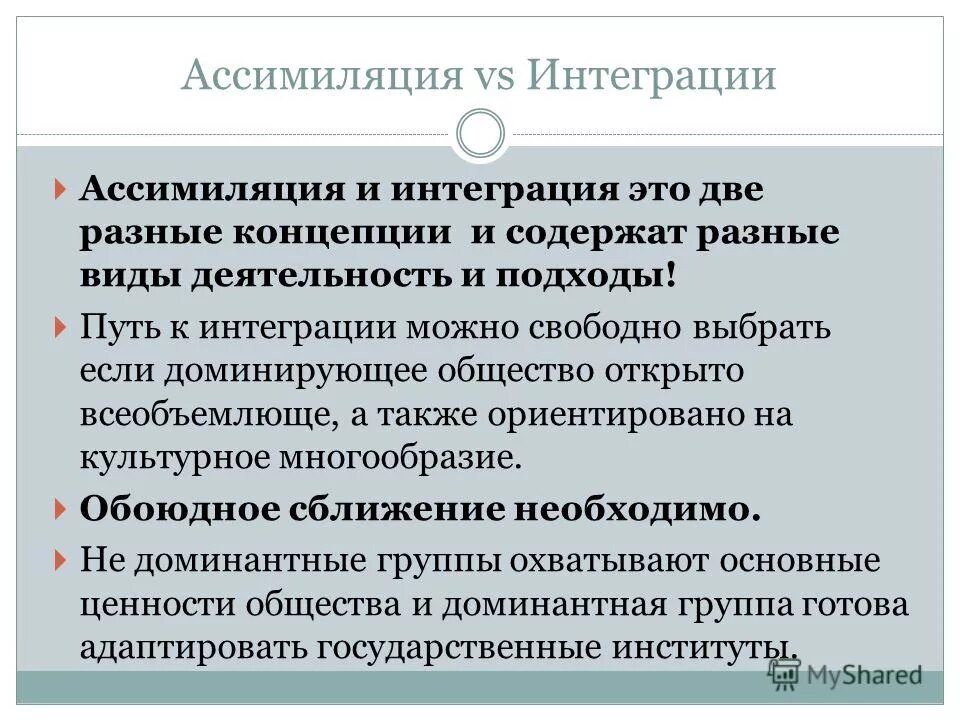 Ассимиляция vs Интеграции

Ассимиляция и интеграция это две разные концепции  и содержат разные виды деятельность и подходы!

Путь к интеграции можно свободно выбрать если доминирующее общество открыто всеобъемлюще, а также ориентировано на культурное многообразие.

Обоюдное сближение необходимо.

Не доминантные группы охватывают основные ценности общества и доминантная группа готова адаптировать государственные институты.

MyShared